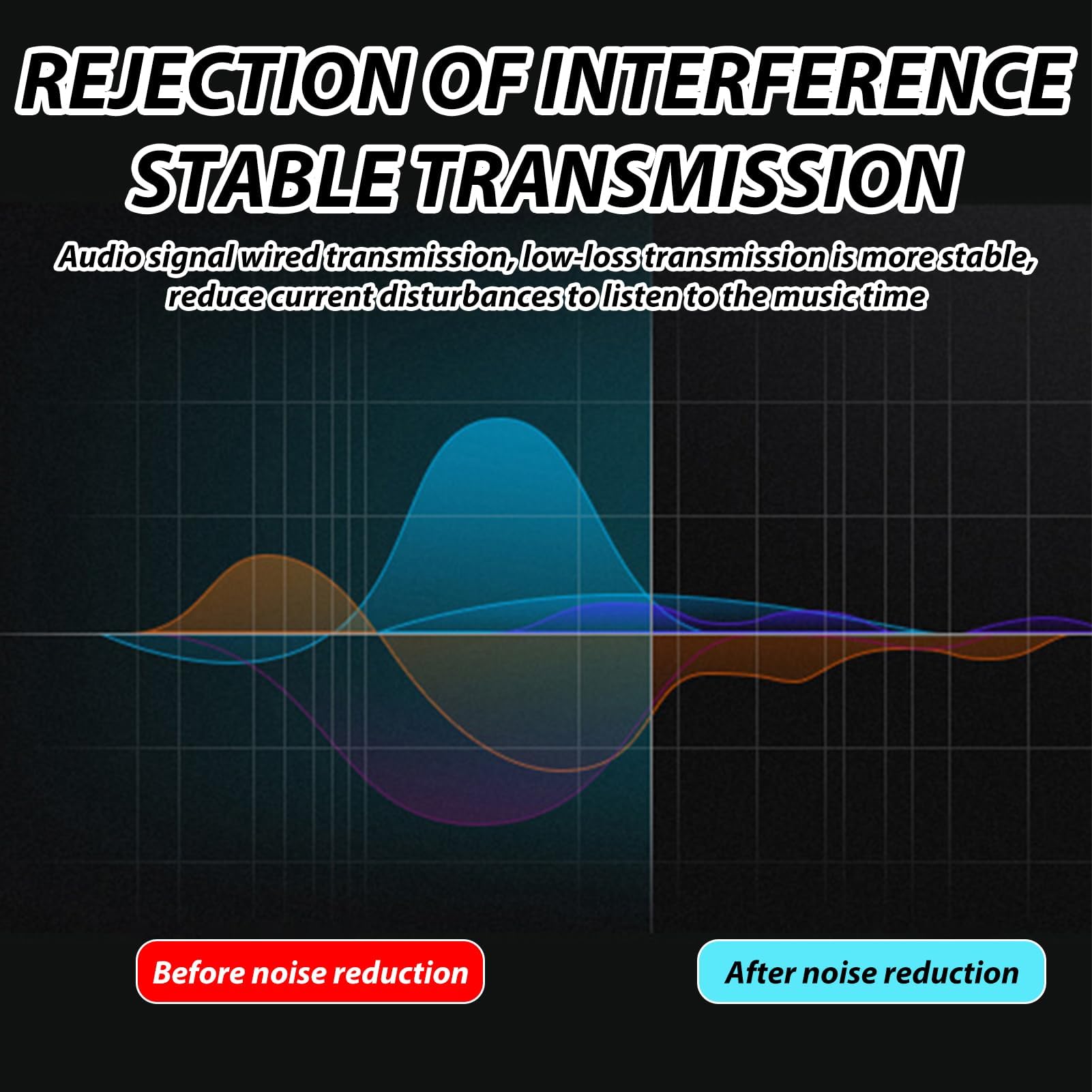 REJECTION OF INTERFERENCE
STABLE TRANSMISSION

Audio signal wired transmission, low-loss transmission is more stable, reduce current disturbances to listen to the music time

Before noise reduction

After noise reduction